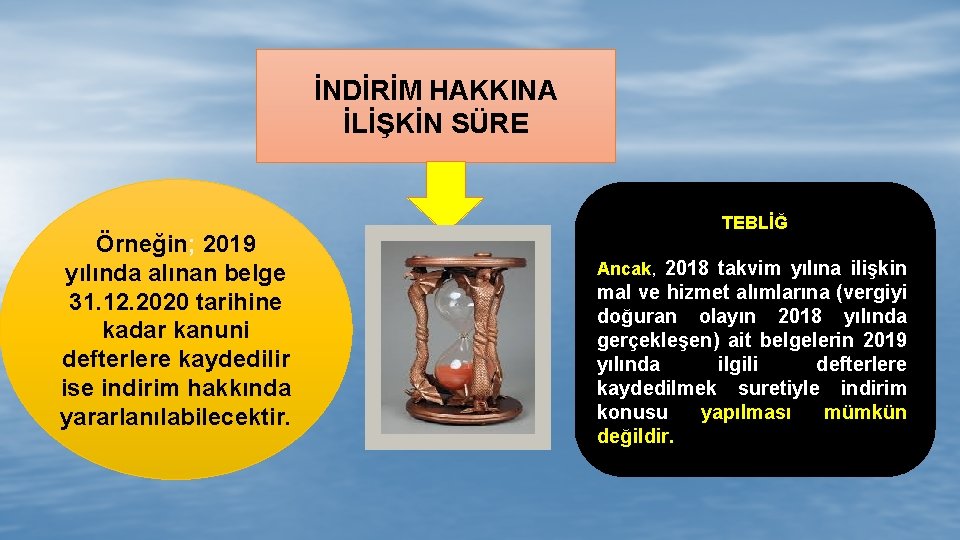 İNDİRİM HAKKINA İLİŞKİN SÜRE

Örneğin; 2019 yılında alınan belge 31.12.2020 tarihine kadar kanuni defterlere kaydedilir ise indirim hakkında yararlanılabilecektir.

TEBLİĞ

Ancak, 2018 takvim yılına ilişkin mal ve hizmet alımlarına (vergiyi doğuran olayın 2018 yılında gerçekleşen) ait belgelerin 2019 yılında ilgili defterlere kaydedilmek suretiyle indirim konusu yapılması mümkün değildir.